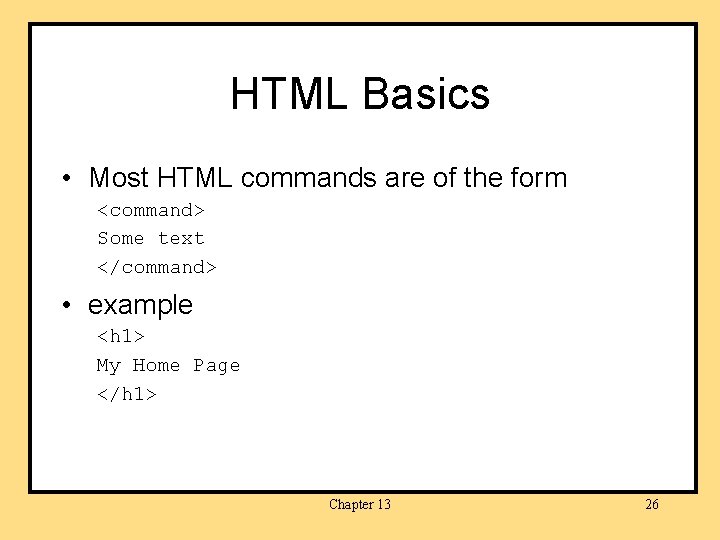 HTML Basics

• Most HTML commands are of the form

<command>
Some text
</command>

• example

<h1>
My Home Page
</h1>

Chapter 13

26